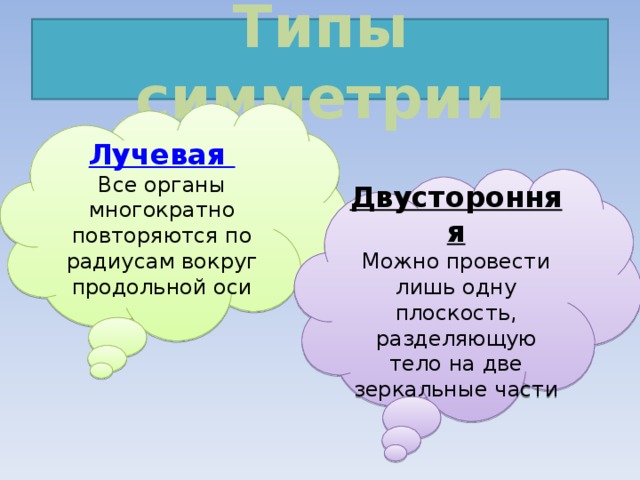 Типы симметрии

Лучевая
Все органы многократно повторяются по радиусам вокруг продольной оси

Двусторонняя
Можно провести лишь одну плоскость, разделяющую тело на две зеркальные части